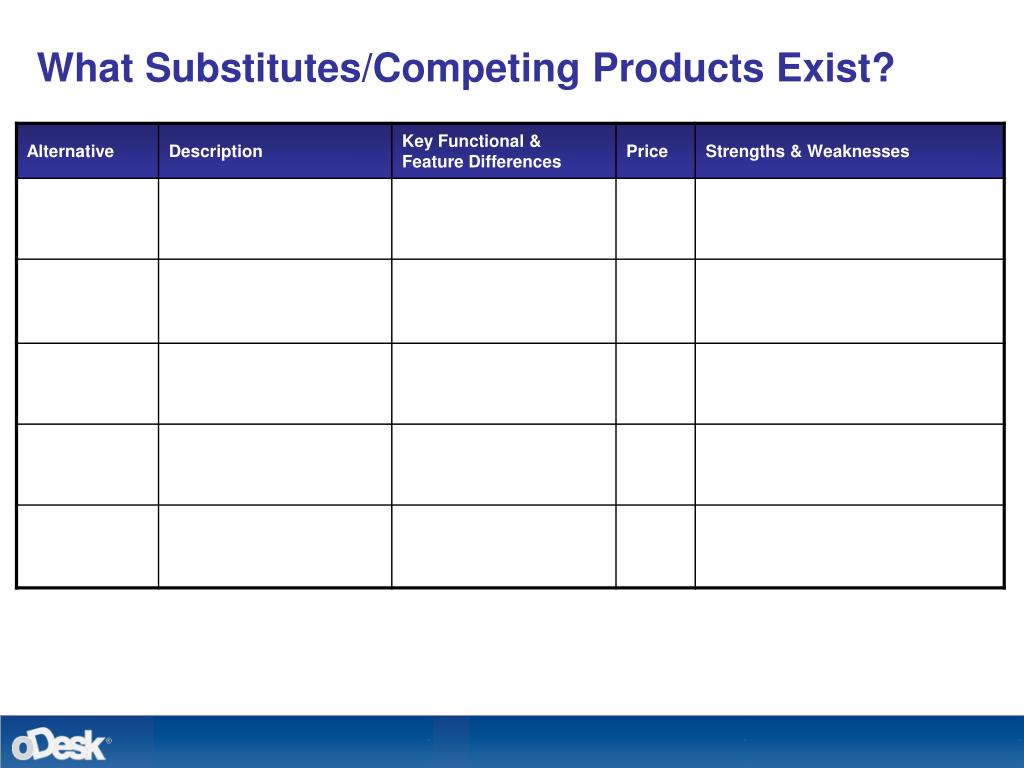 What Substitutes/Competing Products Exist?

| Alternative | Description | Key Functional & Feature Differences | Price | Strengths & Weaknesses |
|---|---|---|---|---|
| | | | | |
| | | | | |
| | | | | |
| | | | | |
| | | | | |

oDesk®